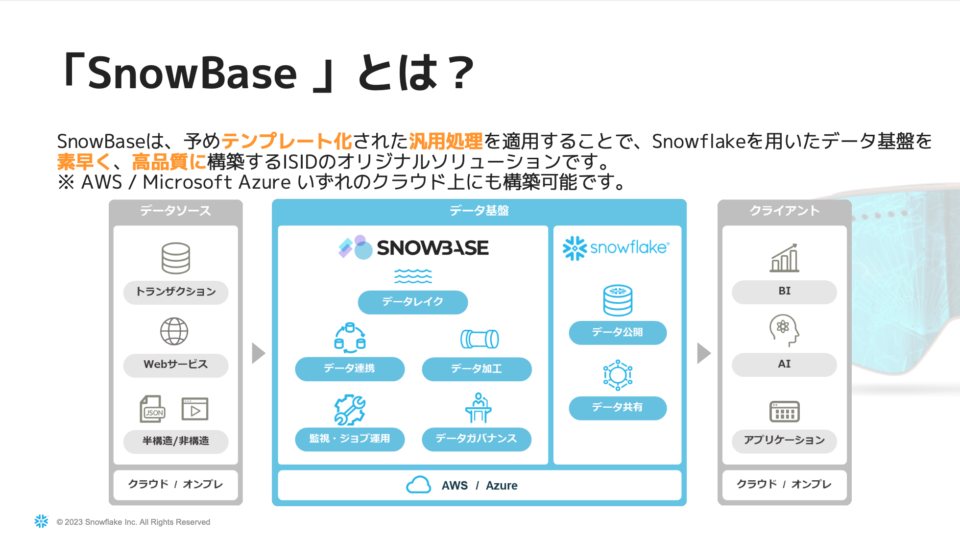 「SnowBase 」とは？

SnowBaseは、予めテンプレート化された汎用処理を適用することで、Snowflakeを用いたデータ基盤を素早く、高品質に構築するISIDのオリジナルソリューションです。
※ AWS / Microsoft Azure いずれのクラウド上にも構築可能です。

データソース

トランザクション

Webサービス

JSON

半構造/非構造

クラウド / オンプレ

データ基盤

SNOWBASE

データレイク

データ連携

データ加工

監視・ジョブ運用

データガバナンス

snowflake

データ公開

データ共有

AWS / Azure

クライアント

BI

AI

アプリケーション

クラウド / オンプレ

© 2023 Snowflake Inc. All Rights Reserved